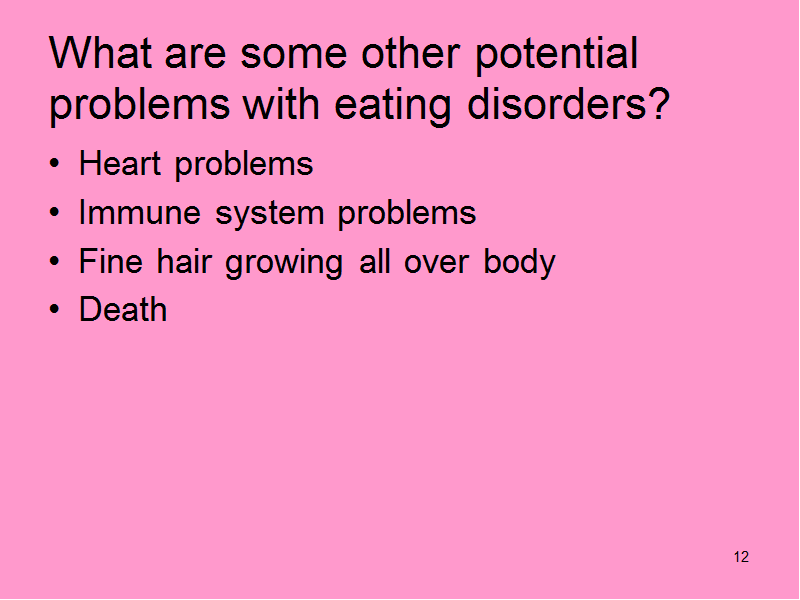 What are some other potential problems with eating disorders?

• Heart problems
• Immune system problems
• Fine hair growing all over body
• Death

12